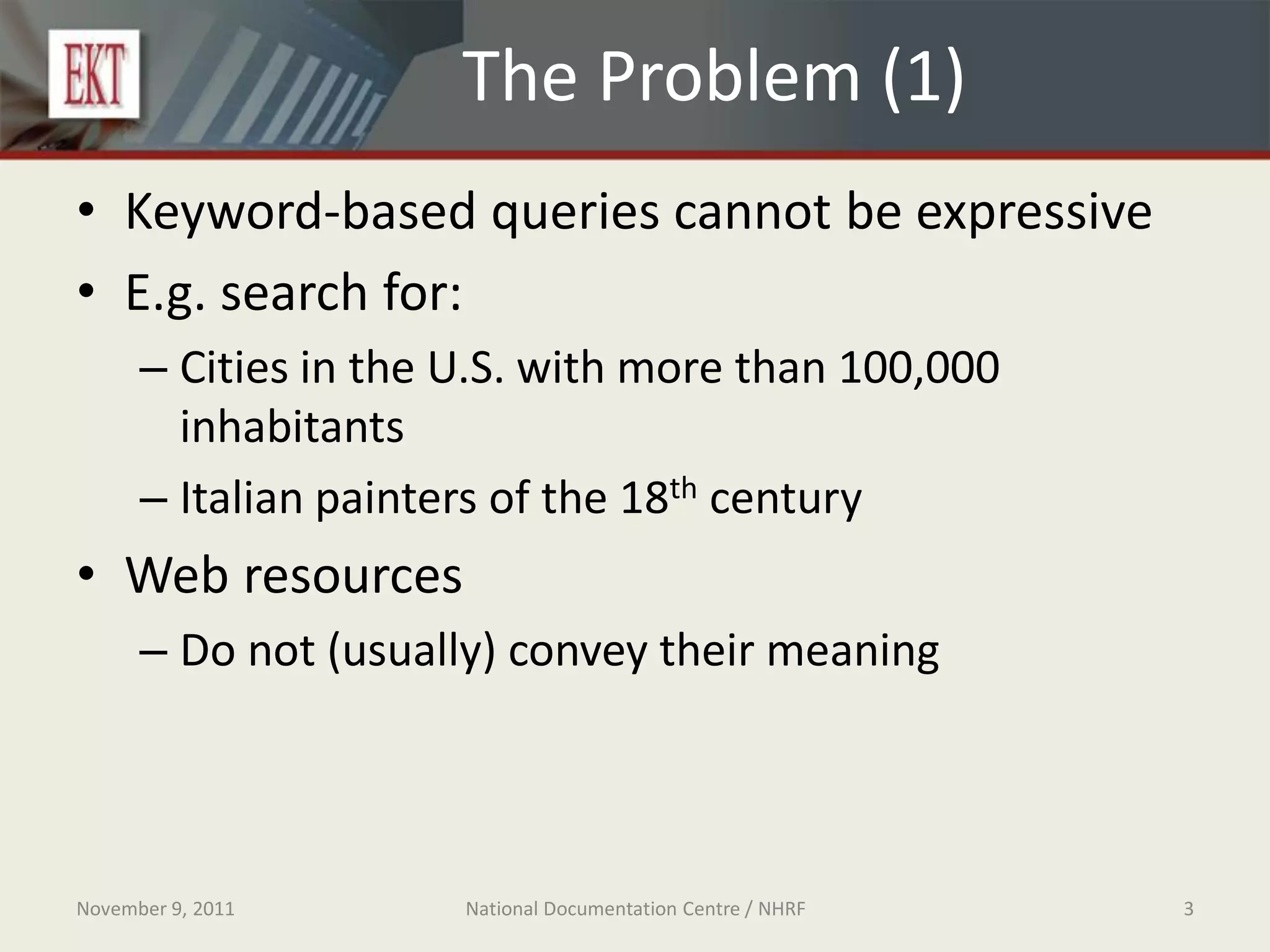 EKT

The Problem (1)

• Keyword-based queries cannot be expressive
• E.g. search for:
– Cities in the U.S. with more than 100,000 inhabitants
– Italian painters of the 18$^{th}$ century
• Web resources
– Do not (usually) convey their meaning

November 9, 2011 National Documentation Centre / NHRF 3